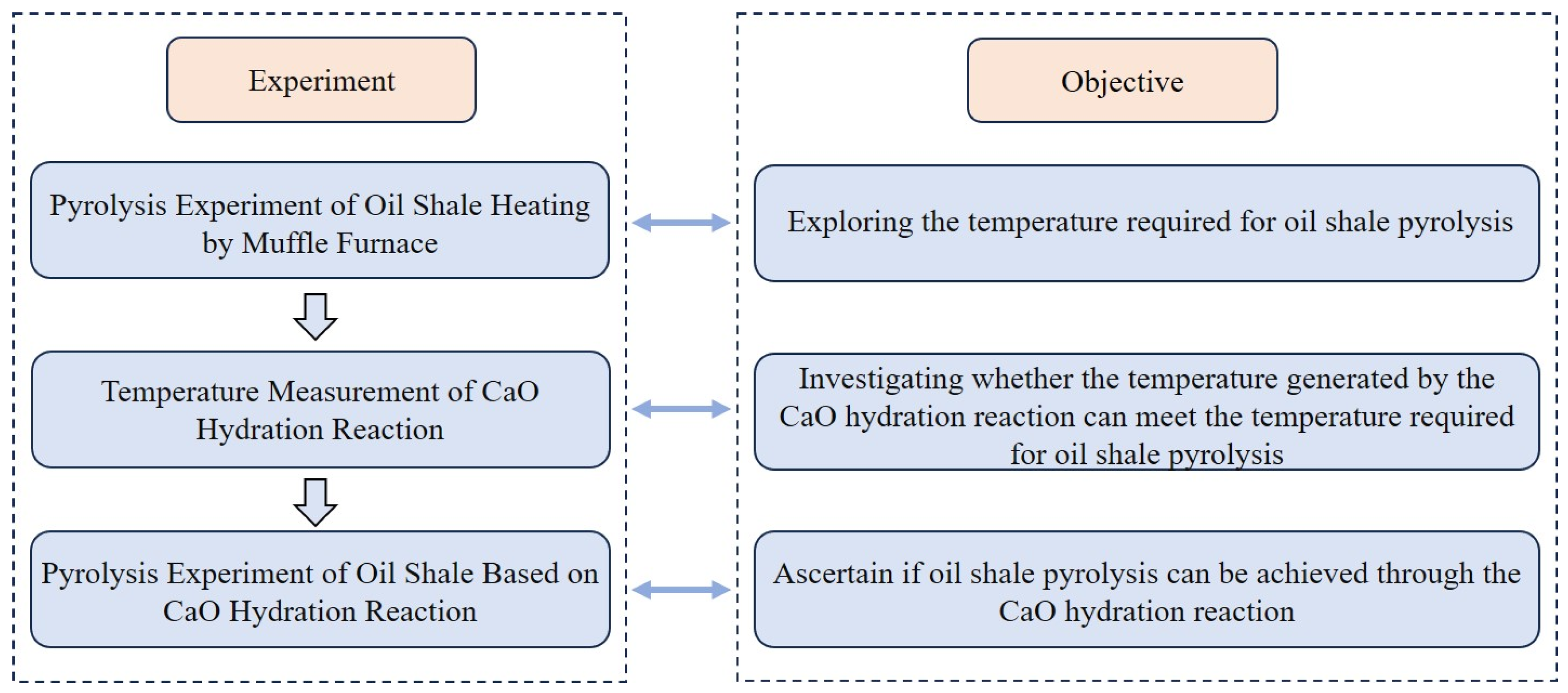 Experiment

Pyrolysis Experiment of Oil Shale Heating by Muffle Furnace

Temperature Measurement of CaO Hydration Reaction

Pyrolysis Experiment of Oil Shale Based on CaO Hydration Reaction

Objective

Exploring the temperature required for oil shale pyrolysis

Investigating whether the temperature generated by the CaO hydration reaction can meet the temperature required for oil shale pyrolysis

Ascertain if oil shale pyrolysis can be achieved through the CaO hydration reaction